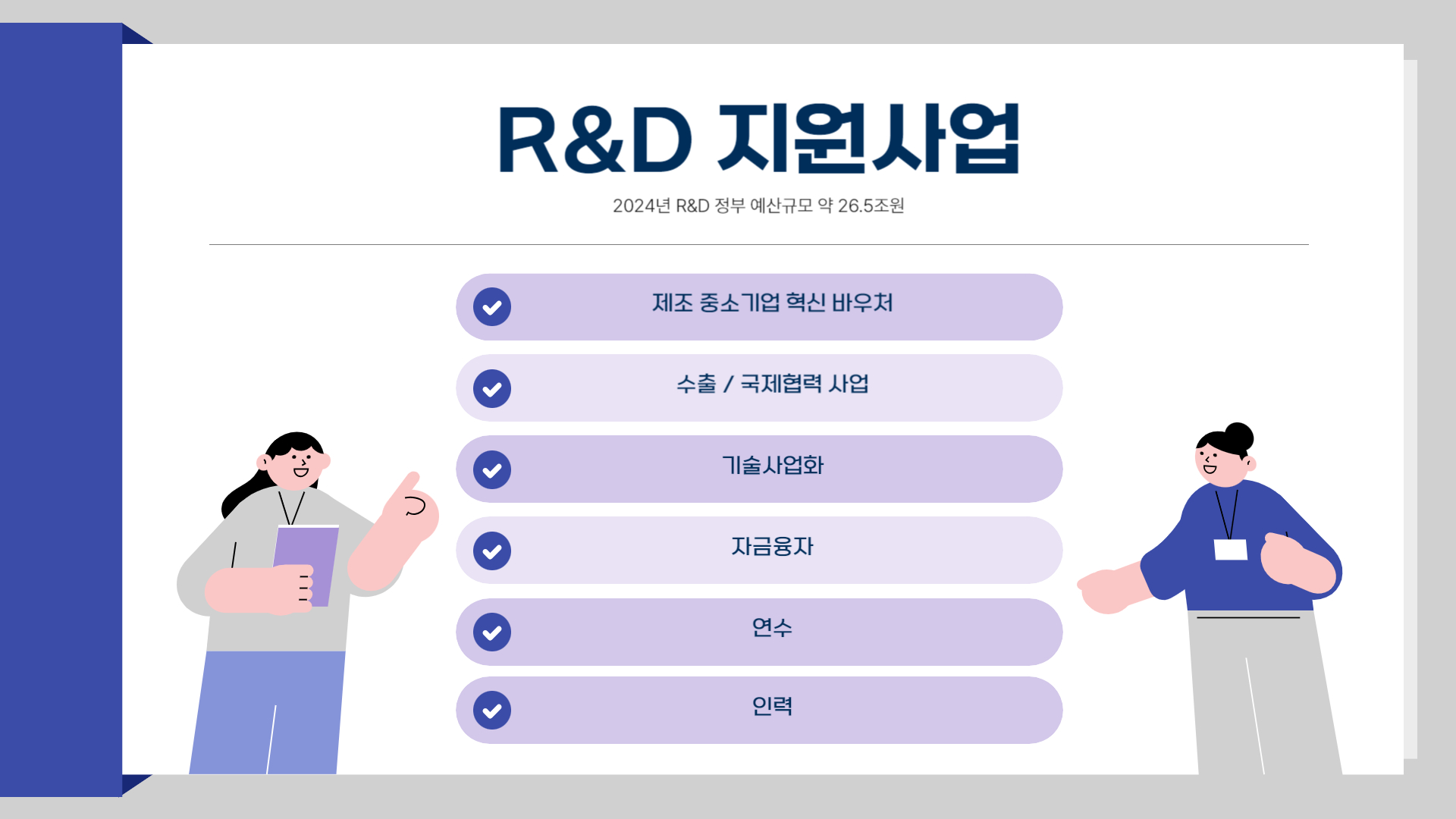 R&D 지원사업

2024년 R&D 정부 예산규모 약 26.5조원

제조 중소기업 혁신 바우처

수출 / 국제협력 사업

기술사업화

자금융자

연수

인력